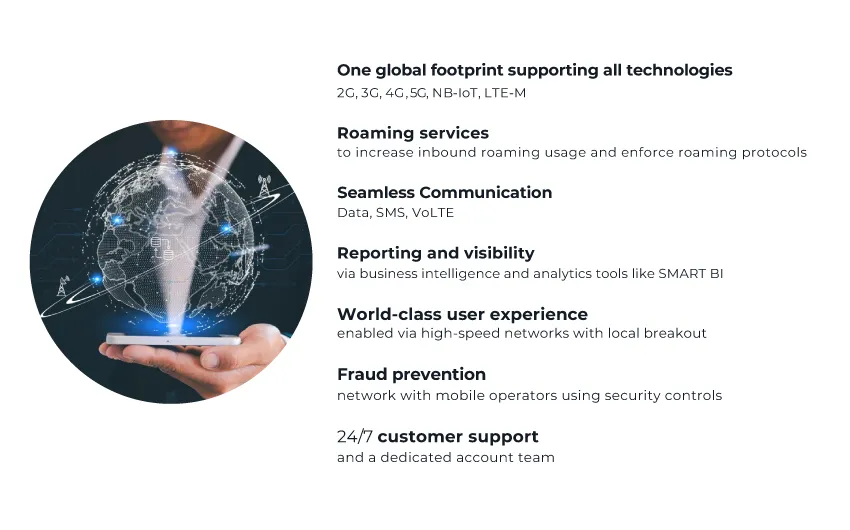 One global footprint supporting all technologies
2G, 3G, 4G, 5G, NB-IoT, LTE-M

Roaming services
to increase inbound roaming usage and enforce roaming protocols

Seamless Communication
Data, SMS, VoLTE

Reporting and visibility
via business intelligence and analytics tools like SMART BI

World-class user experience
enabled via high-speed networks with local breakout

Fraud prevention
network with mobile operators using security controls

24/7 customer support
and a dedicated account team